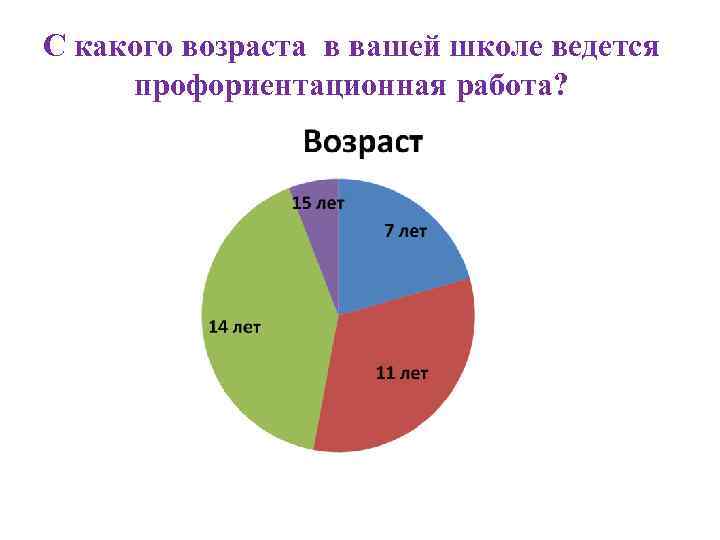 С какого возраста в вашей школе ведется профориентационная работа?

Возраст

15 лет
7 лет
14 лет
11 лет